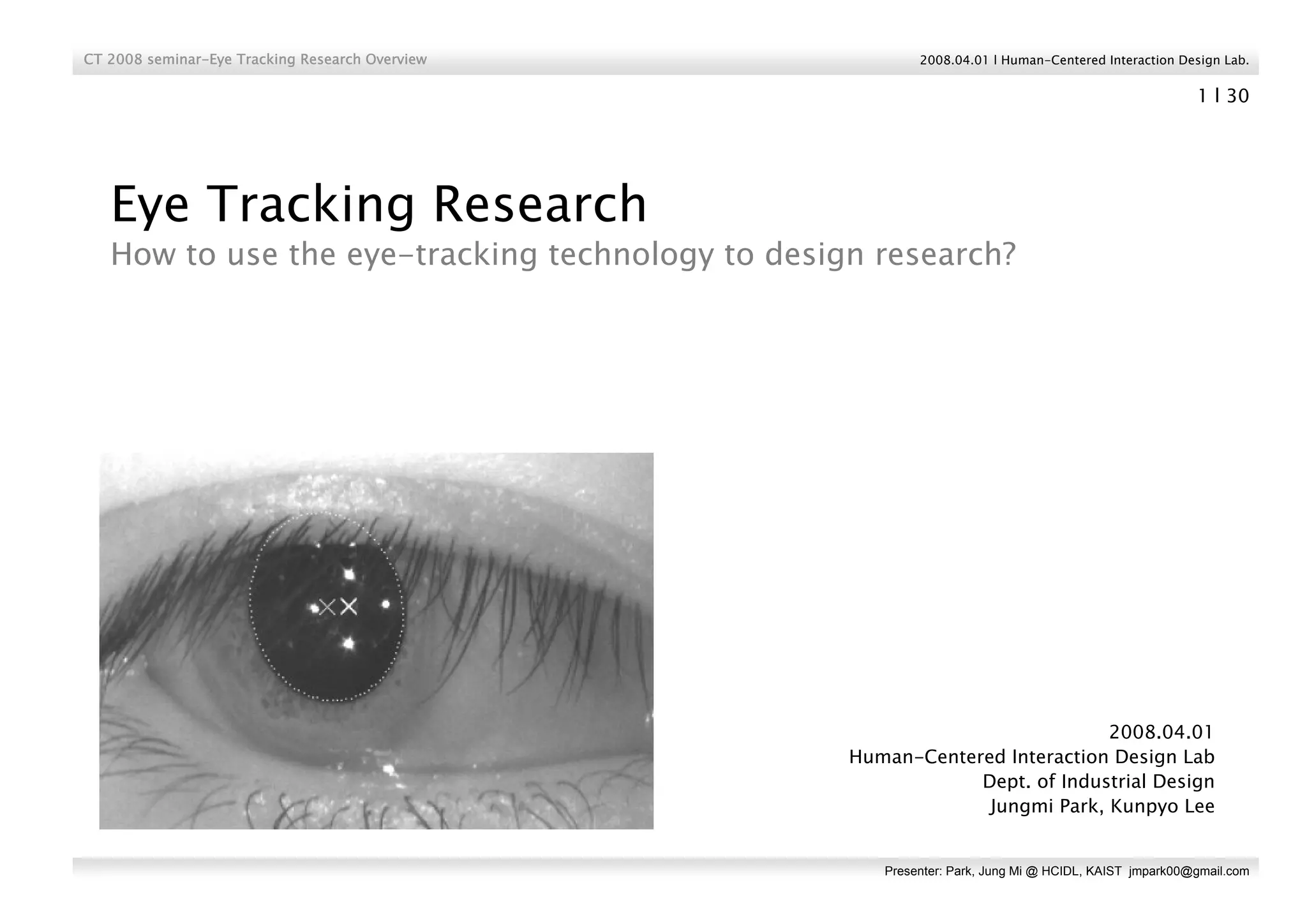 CT 2008 seminar-Eye Tracking Research Overview

2008.04.01 l Human-Centered Interaction Design Lab.

1 l 30

Eye Tracking Research

How to use the eye-tracking technology to design research?

2008.04.01
Human-Centered Interaction Design Lab
Dept. of Industrial Design
Jungmi Park, Kunpyo Lee

Presenter: Park, Jung Mi @ HCIDL, KAIST jmpark00@gmail.com